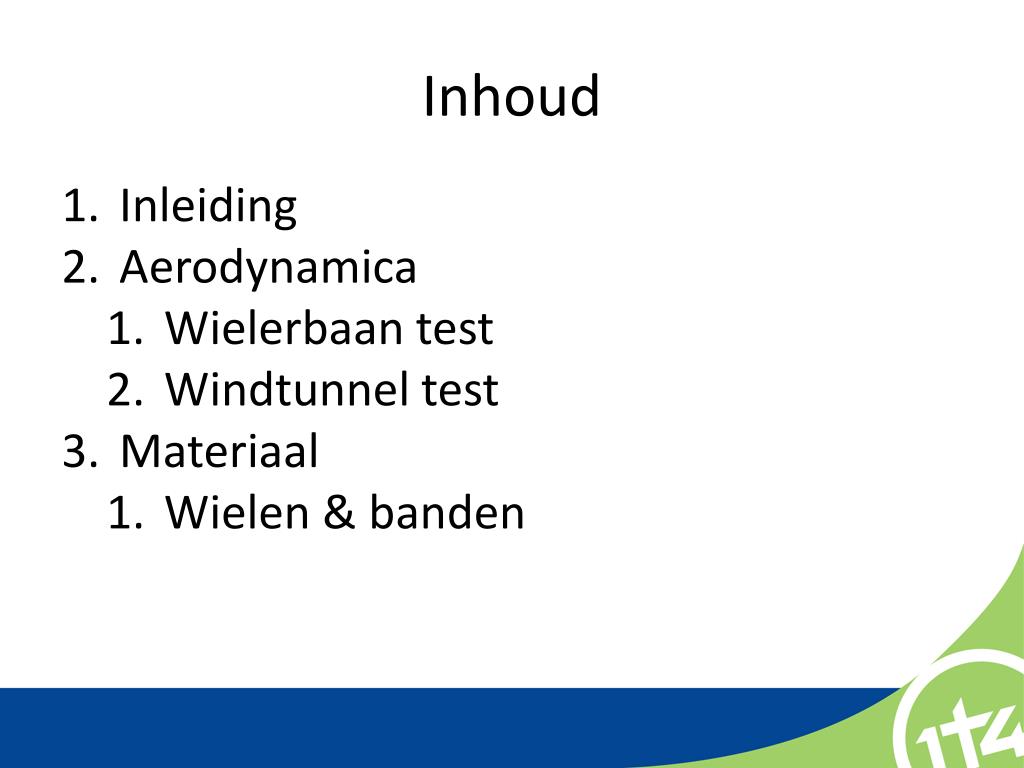 Inhoud

1. Inleiding
2. Aerodynamica
   1. Wielerbaan test
   2. Windtunnel test
3. Materiaal
   1. Wielen & banden

1t4